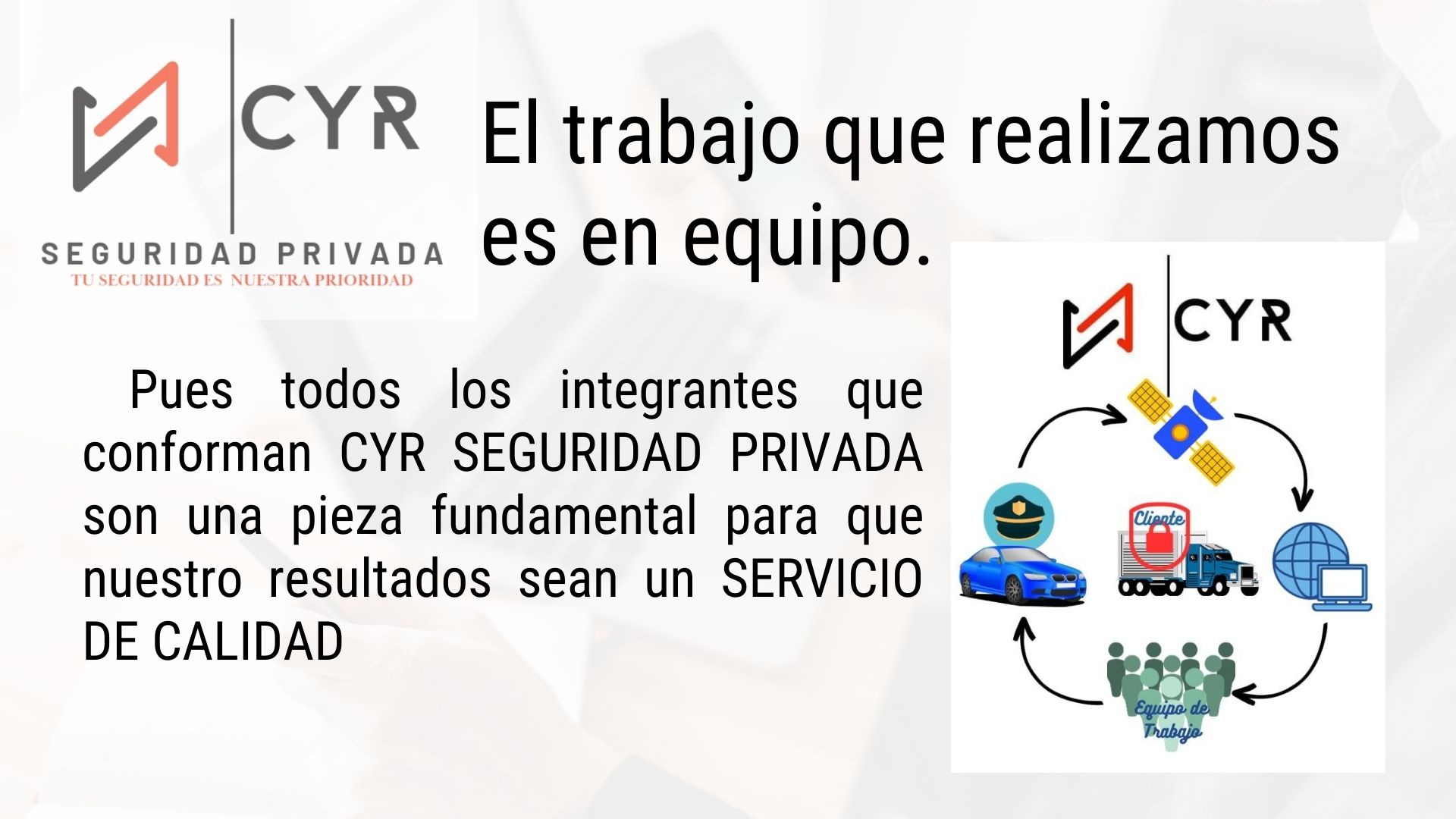 CYR
SEGURIDAD PRIVADA
TU SEGURIDAD ES NUESTRA PRIORIDAD

El trabajo que realizamos es en equipo.

Pues todos los integrantes que conforman CYR SEGURIDAD PRIVADA son una pieza fundamental para que nuestro resultados sean un SERVICIO DE CALIDAD

CYR
Cliente
Equipo de Trabajo